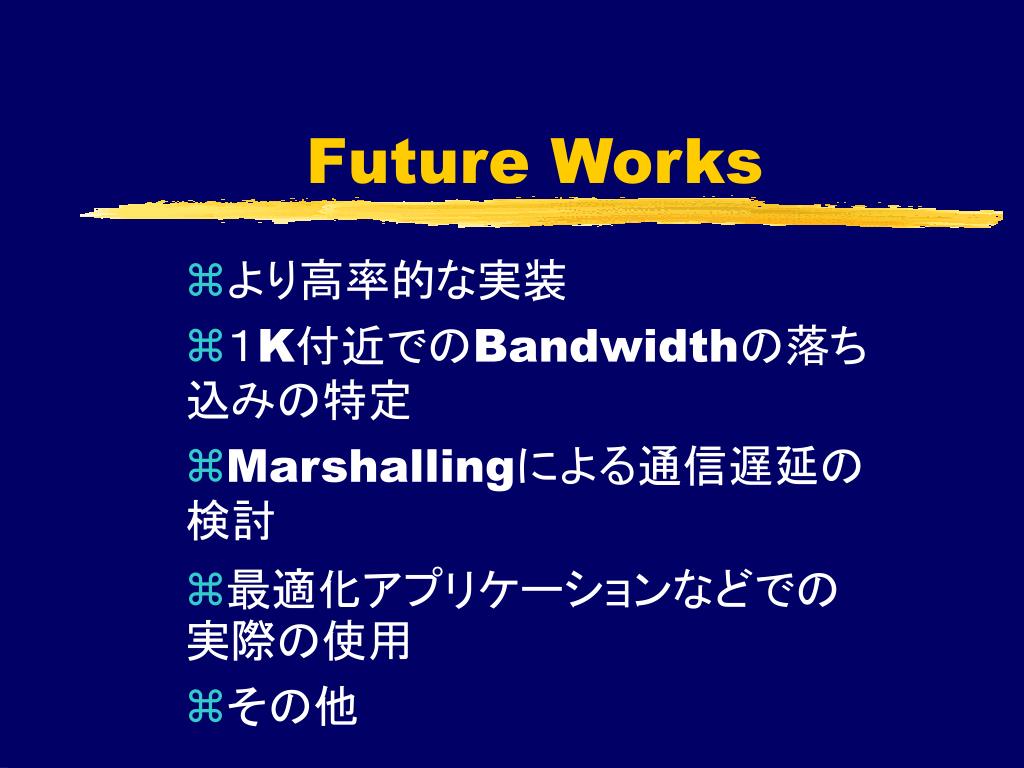 Future Works

⌘より高率的な実装

⌘１K付近でのBandwidthの落ち込みの特定

⌘Marshallingによる通信遅延の検討

⌘最適化アプリケーションなどでの実際の使用

⌘その他